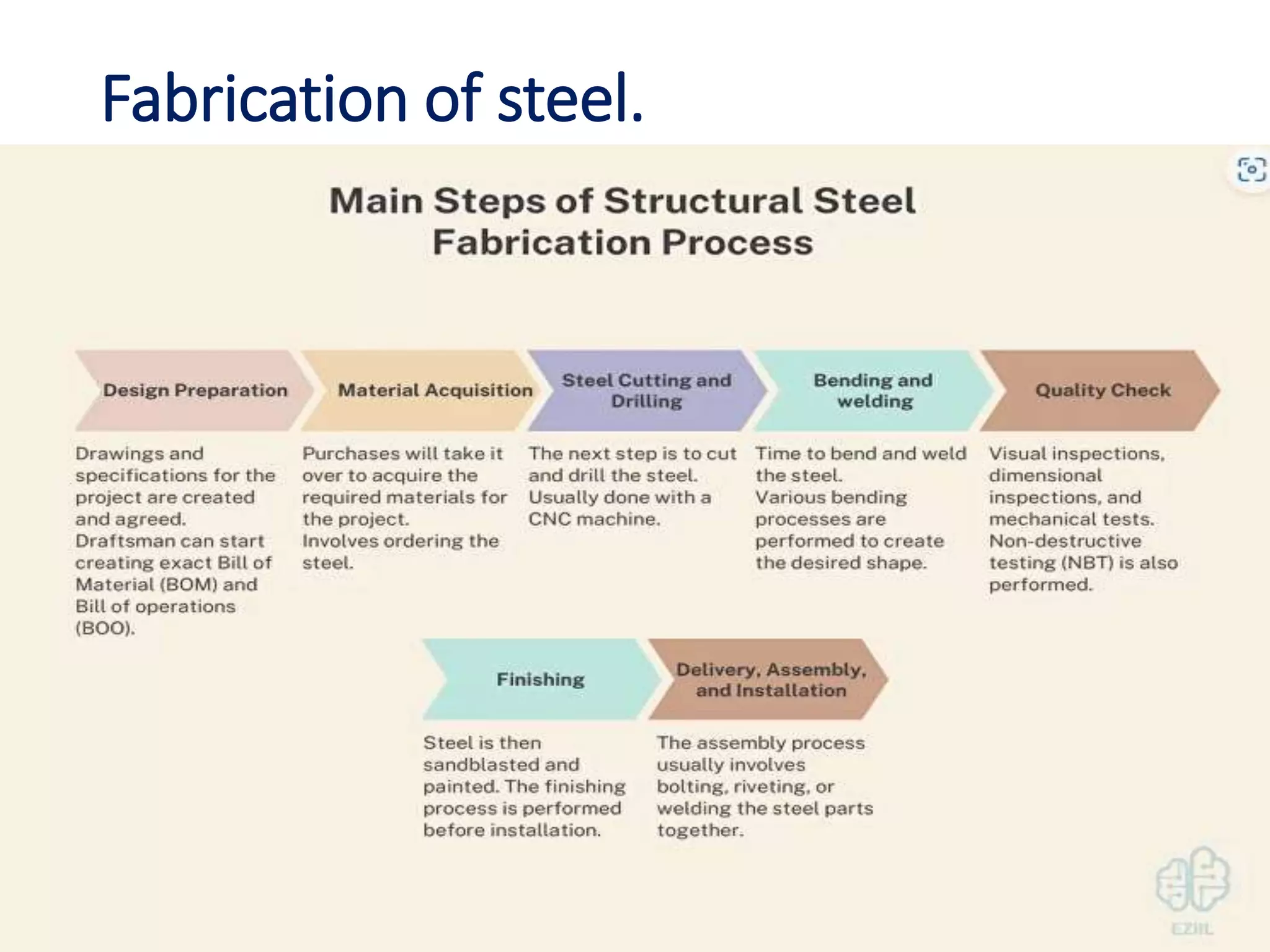 Fabrication of steel.

Main Steps of Structural Steel Fabrication Process

Design Preparation

Drawings and specifications for the project are created and agreed. Draftsman can start creating exact Bill of Material (BOM) and Bill of operations (BOO).

Material Acquisition

Purchases will take it over to acquire the required materials for the project. Involves ordering the steel.

Steel Cutting and Drilling

The next step is to cut and drill the steel. Usually done with a CNC machine.

Bending and welding

Time to bend and weld the steel. Various bending processes are performed to create the desired shape.

Quality Check

Visual inspections, dimensional inspections, and mechanical tests. Non-destructive testing (NBT) is also performed.

Finishing

Steel is then sandblasted and painted. The finishing process is performed before installation.

Delivery, Assembly, and Installation

The assembly process usually involves bolting, riveting, or welding the steel parts together.

EZIIL